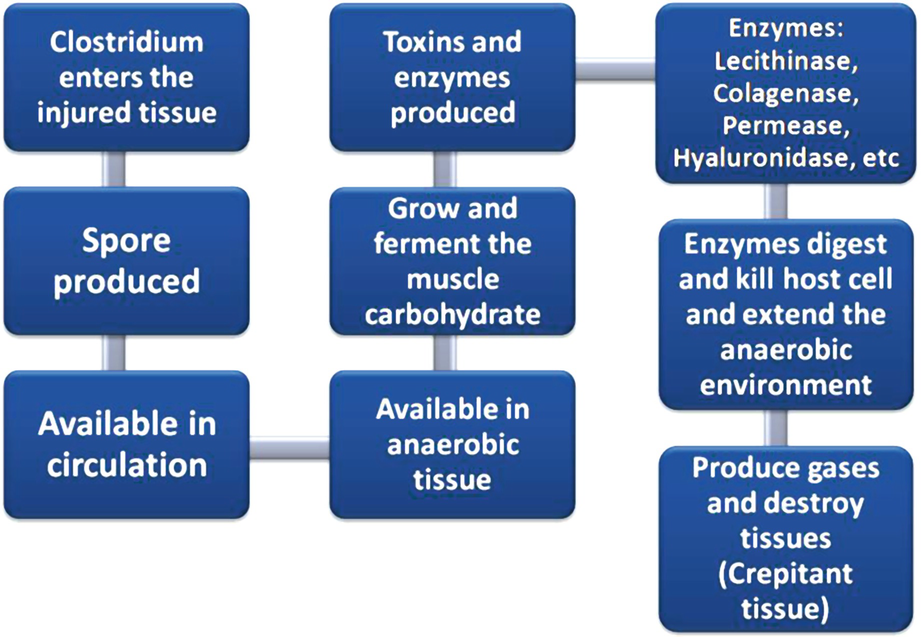 Clostridium enters the injured tissue

Spore produced

Available in circulation

Available in anaerobic tissue

Grow and ferment the muscle carbohydrate

Toxins and enzymes produced

Enzymes: Lecithinase, Colagenase, Permease, Hyaluronidase, etc

Enzymes digest and kill host cell and extend the anaerobic environment

Produce gases and destroy tissues (Crepitant tissue)